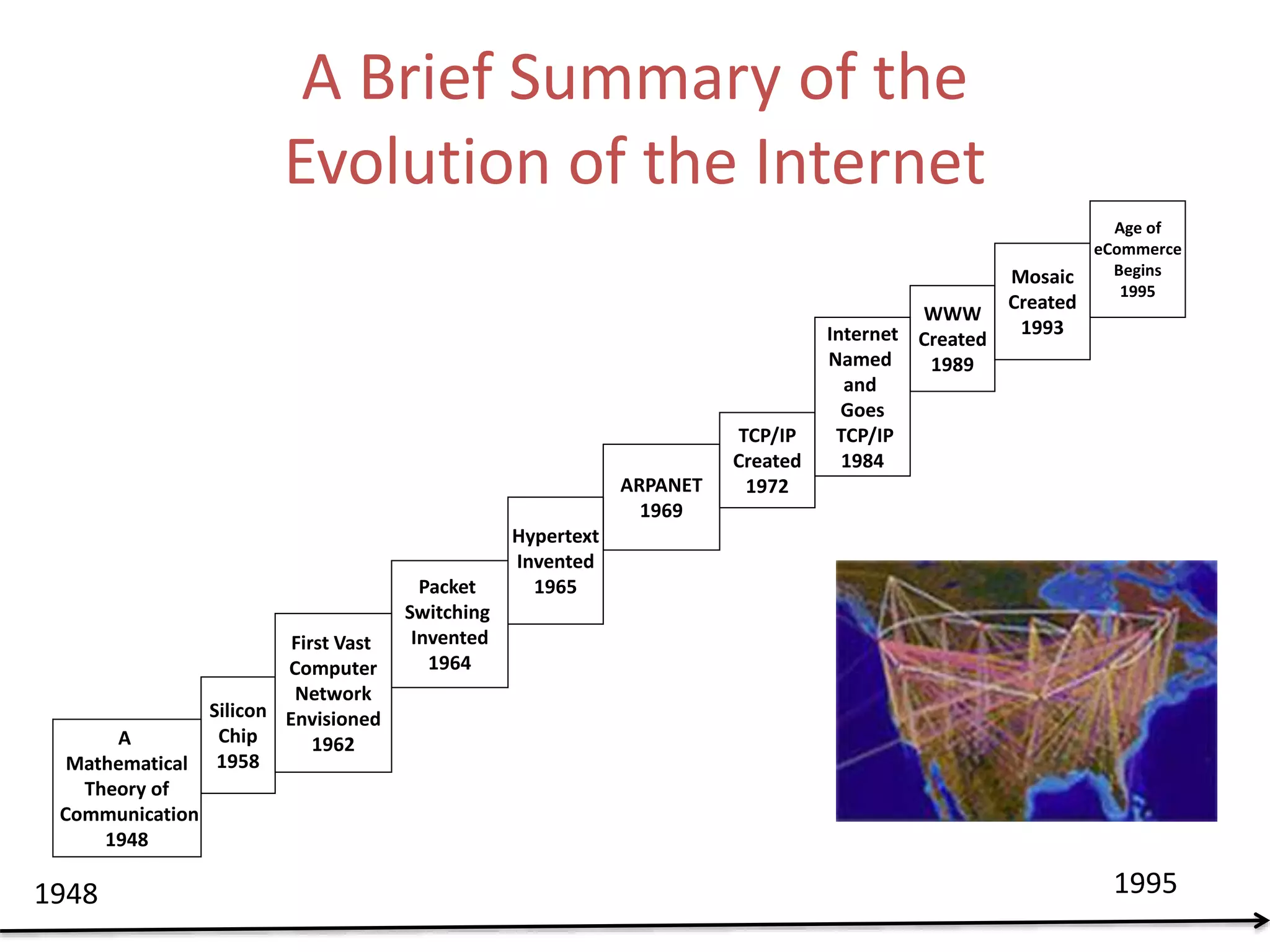 A Brief Summary of the Evolution of the Internet

A Mathematical Theory of Communication 1948

Silicon Chip 1958

First Vast Computer Network Envisioned 1962

Packet Switching Invented 1964

Hypertext Invented 1965

ARPANET 1969

TCP/IP Created 1972

Internet Named and Goes TCP/IP 1984

WWW Created 1989

Mosaic Created 1993

Age of eCommerce Begins 1995

1948

1995